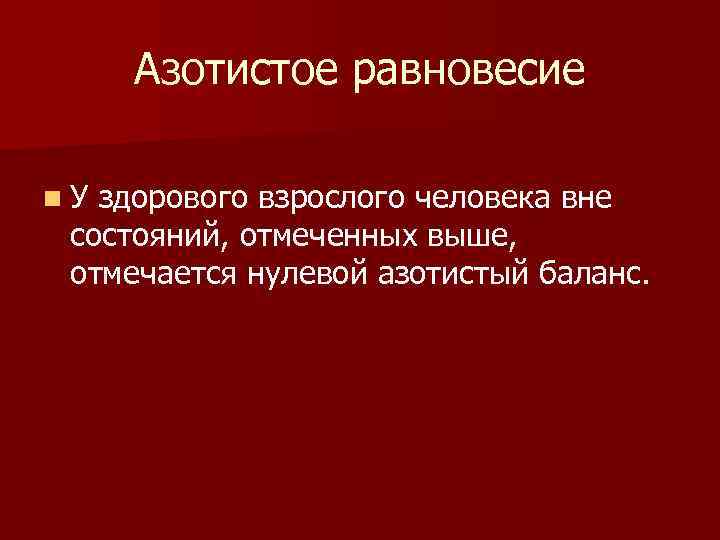 Азотистое равновесие

У здорового взрослого человека вне состояний, отмеченных выше, отмечается нулевой азотистый баланс.